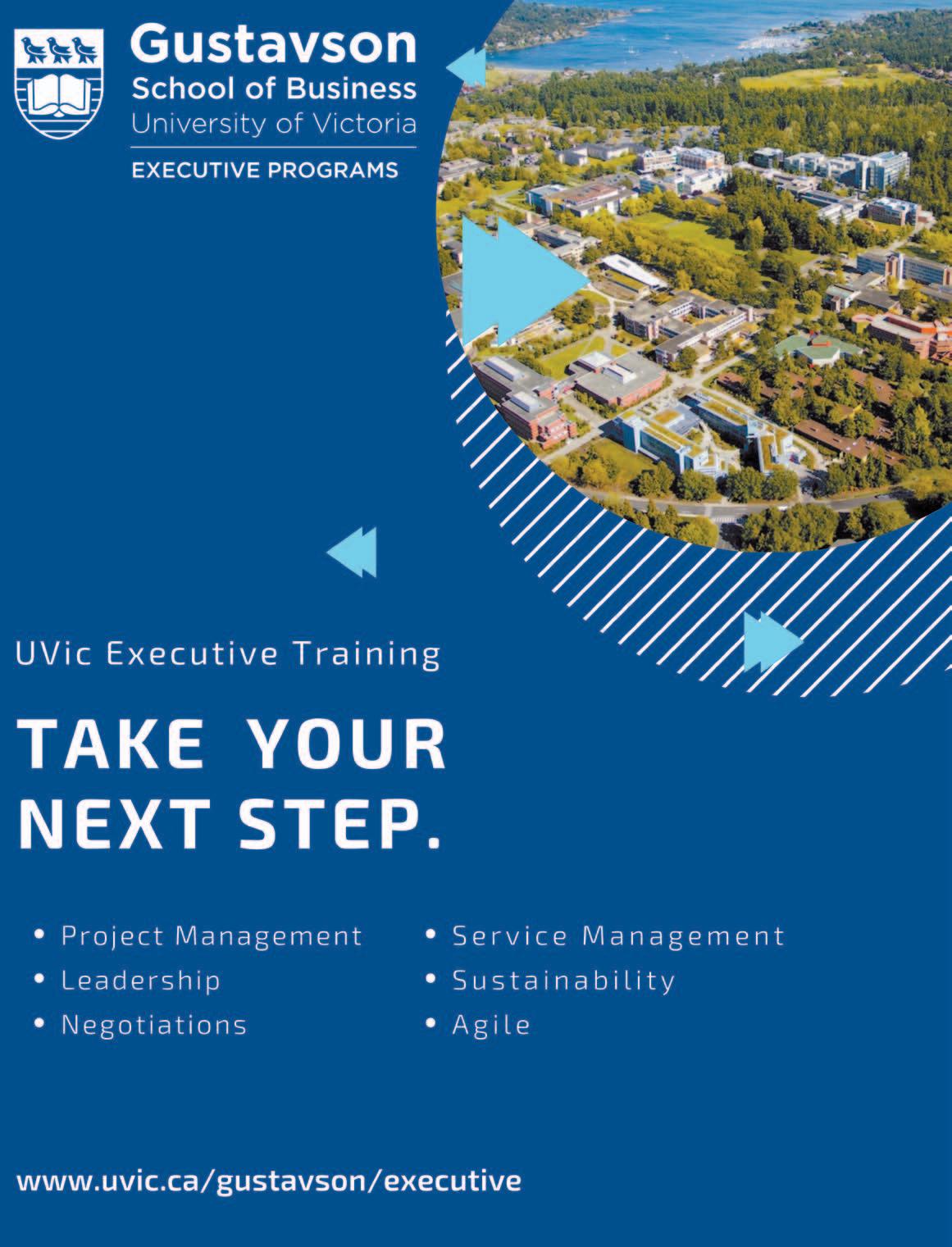 Gustavson
School of Business
University of Victoria

EXECUTIVE PROGRAMS

UVic Executive Training

TAKE YOUR NEXT STEP.

• Project Management
• Leadership
• Negotiations

• Service Management
• Sustainability
• Agile

www.uvic.ca/gustavson/executive